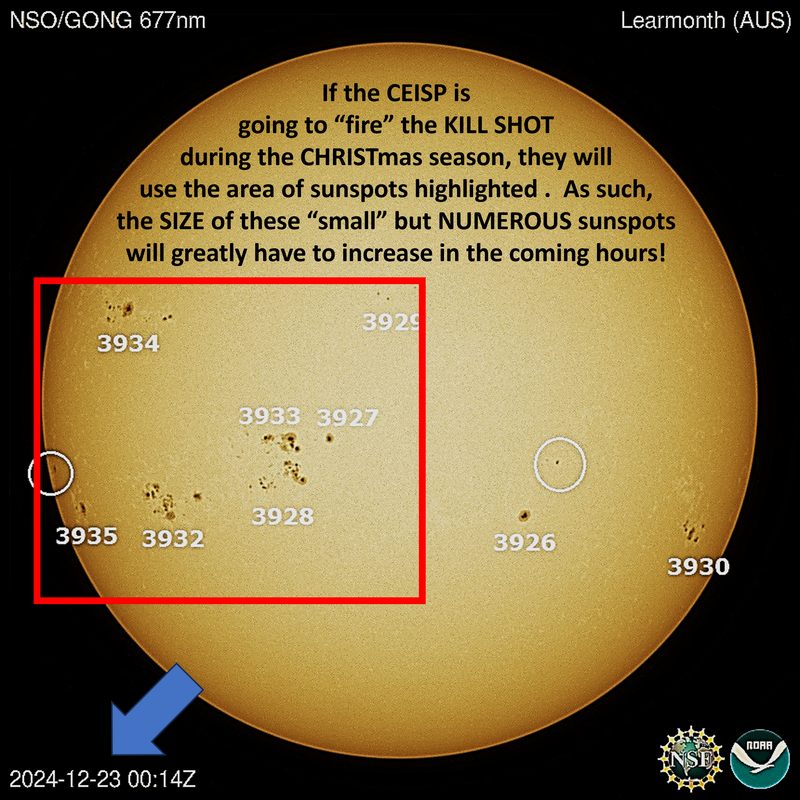 NSO/GONG 677nm

Learmonth (AUS)

If the CEISP is going to “fire” the KILL SHOT during the CHRISTmas season, they will use the area of sunspots highlighted . As such, the SIZE of these “small” but NUMEROUS sunspots will greatly have to increase in the coming hours!

3934

3929

3933

3927

3928

3935

3932

3926

3930

2024-12-23 00:14Z

NSF

NOAA